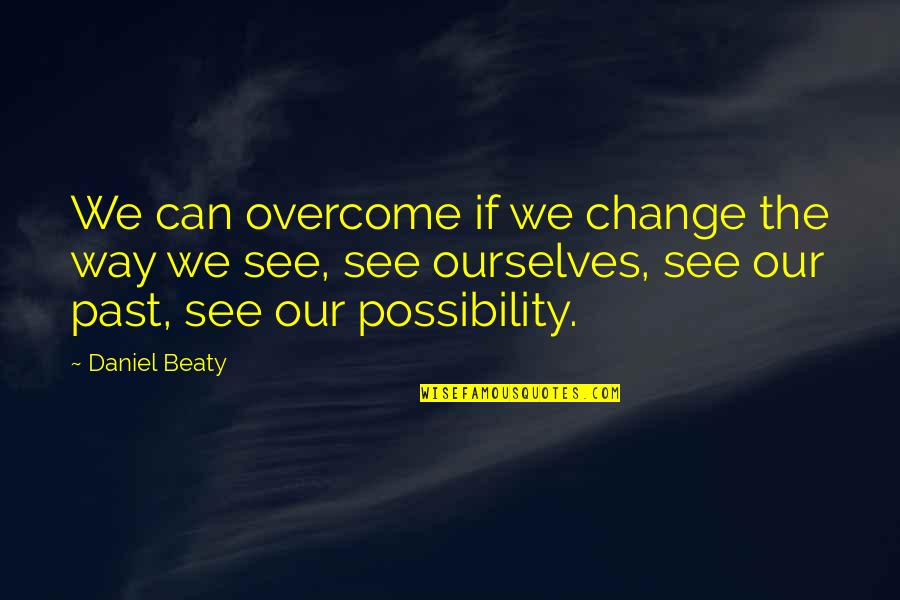 We can overcome if we change the way we see, see ourselves, see our past, see our possibility.

~ Daniel Beaty

WISEFAMOUSQUOTES.COM